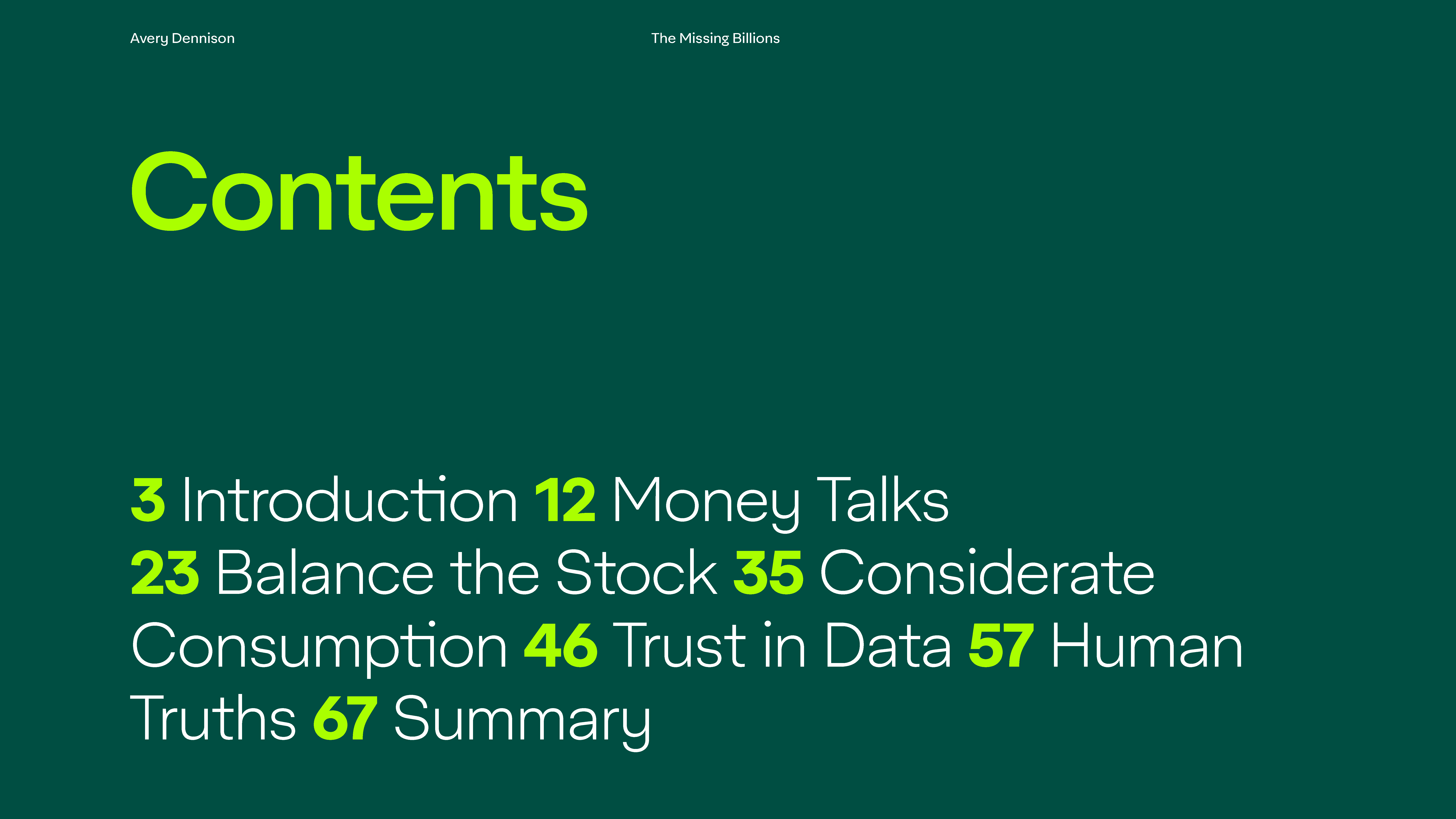 Avery Dennison

The Missing Billions

Contents

3 Introduction 12 Money Talks 23 Balance the Stock 35 Considerate Consumption 46 Trust in Data 57 Human Truths 67 Summary